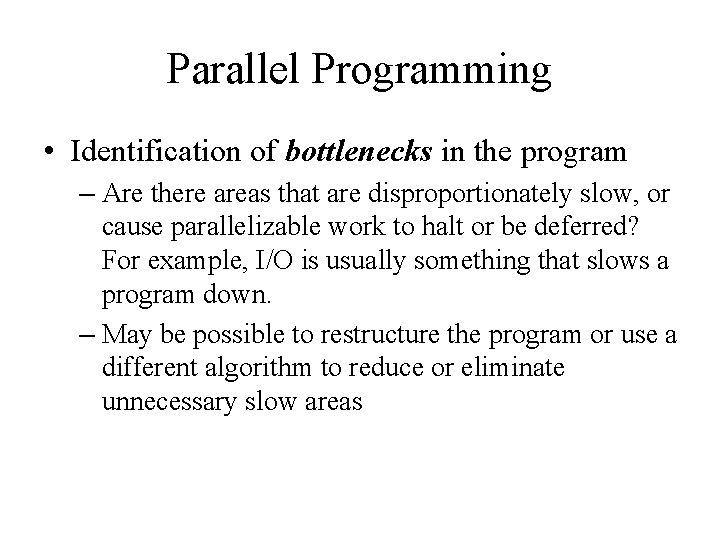 Parallel Programming

• Identification of bottlenecks in the program

– Are there areas that are disproportionately slow, or cause parallelizable work to halt or be deferred? For example, I/O is usually something that slows a program down.

– May be possible to restructure the program or use a different algorithm to reduce or eliminate unnecessary slow areas